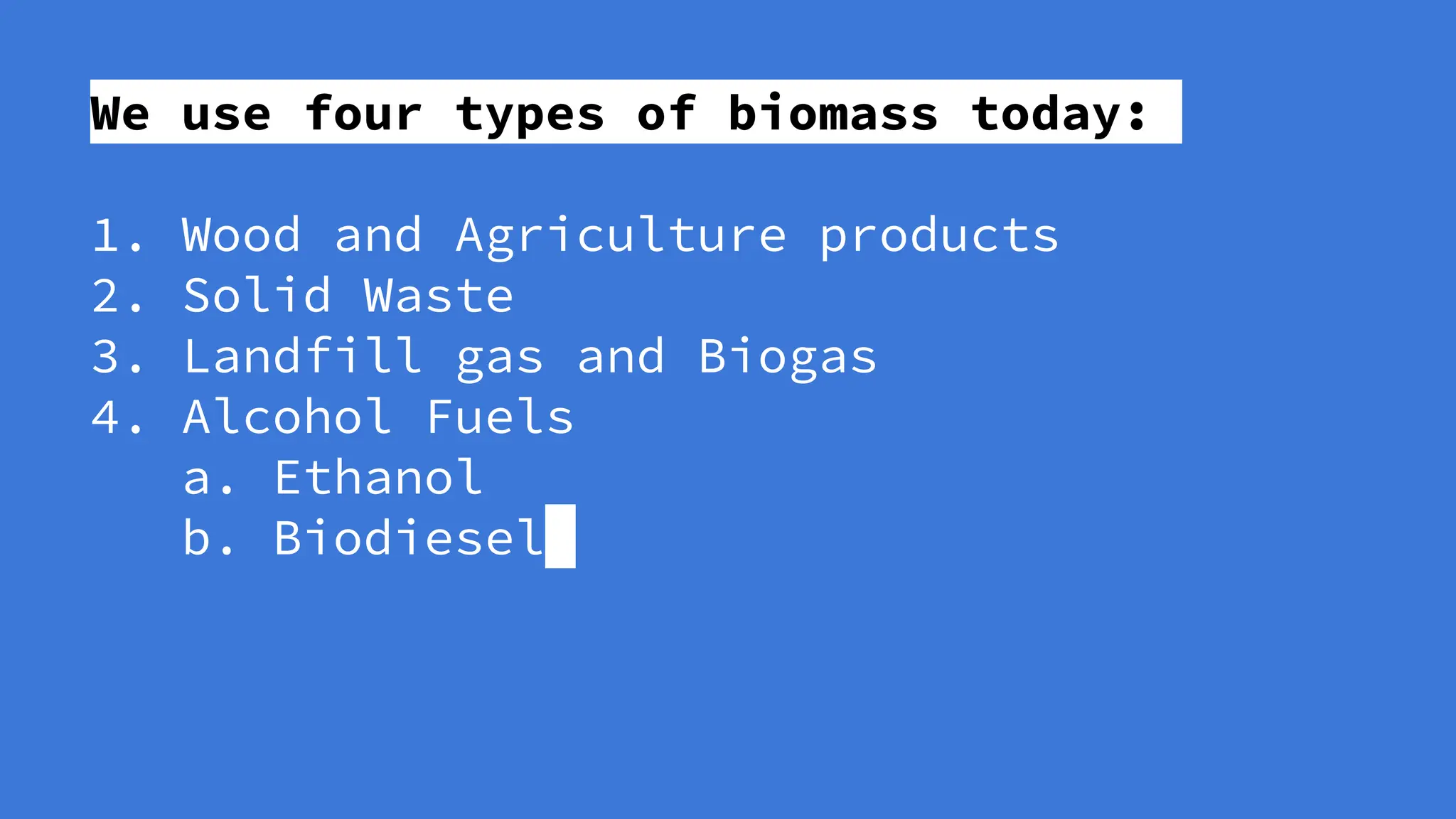 We use four types of biomass today:

1. Wood and Agriculture products
2. Solid Waste
3. Landfill gas and Biogas
4. Alcohol Fuels
a. Ethanol
b. Biodiesel